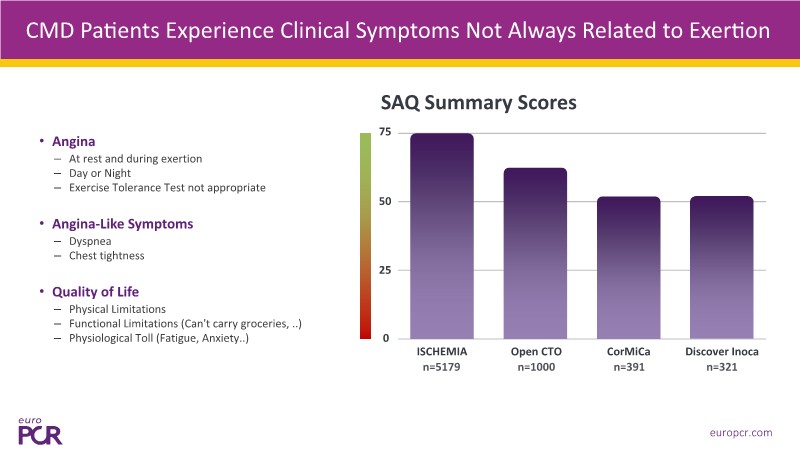 CMD Patients Experience Clinical Symptoms Not Always Related to Exertion

• Angina
– At rest and during exertion
– Day or Night
– Exercise Tolerance Test not appropriate

• Angina-Like Symptoms
– Dyspnea
– Chest tightness

• Quality of Life
– Physical Limitations
– Functional Limitations (Can't carry groceries, ..)
– Physiological Toll (Fatigue, Anxiety..)

SAQ Summary Scores

75
50
25
0

ISCHEMIA n=5179
Open CTO n=1000
CorMiCa n=391
Discover Inoca n=321

euro PCR

europcr.com